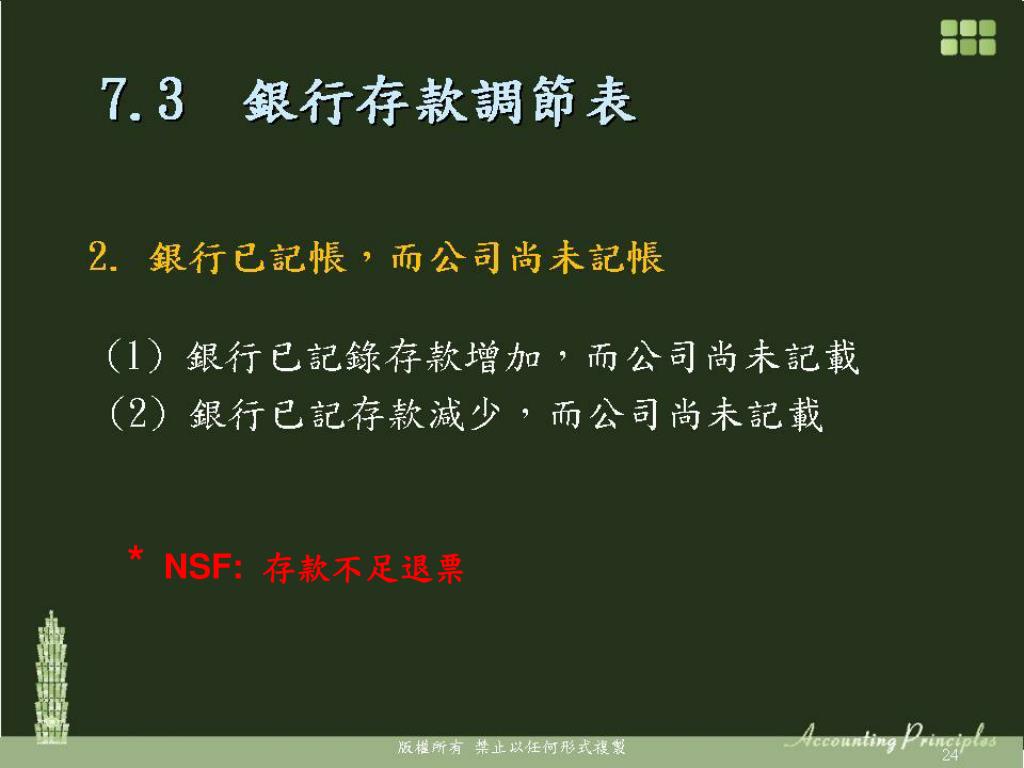 7.3 銀行存款調節表

2. 銀行已記帳，而公司尚未記帳

(1) 銀行已記錄存款增加，而公司尚未記載
(2) 銀行已記存款減少，而公司尚未記載

* NSF: 存款不足退票

版權所有 禁止以任何形式複製

Accounting Principles

24